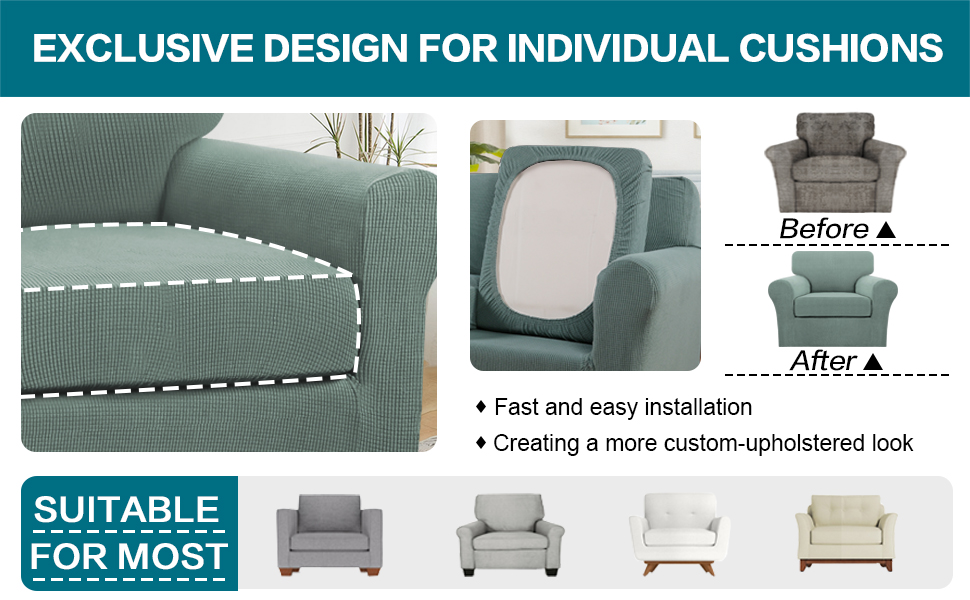 EXCLUSIVE DESIGN FOR INDIVIDUAL CUSHIONS

Before ▲

After ▲

♦ Fast and easy installation

♦ Creating a more custom-upholstered look

SUITABLE FOR MOST